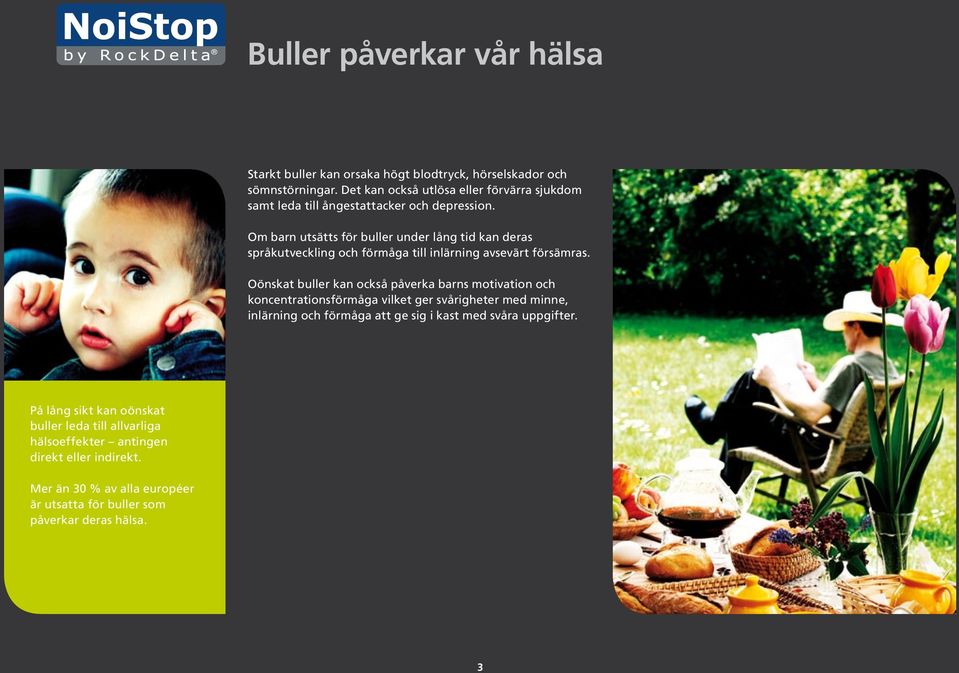 NoiStop
by RockDelta®

Buller påverkar vår hälsa

Starkt buller kan orsaka högt blodtryck, hörselskador och sömnstörningar. Det kan också utlösa eller förvärra sjukdom samt leda till ångestattacker och depression.

Om barn utsätts för buller under lång tid kan deras språkutveckling och förmåga till inlärning avsevärt försämras.

Oönskat buller kan också påverka barns motivation och koncentrationsförmåga vilket ger svårigheter med minne, inlärning och förmåga att ge sig i kast med svåra uppgifter.

På lång sikt kan oönskat buller leda till allvarliga hälsoeffekter – antingen direkt eller indirekt.

Mer än 30 % av alla européer är utsatta för buller som påverkar deras hälsa.

3